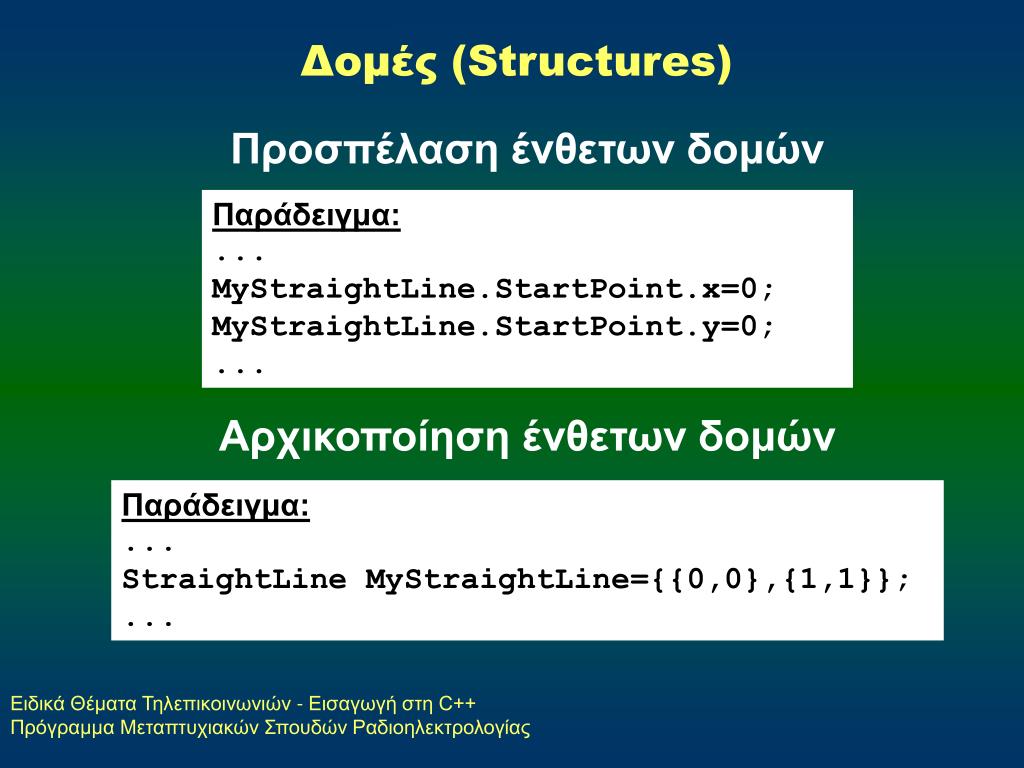 Δομές (Structures)

Προσπέλαση ένθετων δομών

Παράδειγμα:
...
MyStraightLine.StartPoint.x=0;
MyStraightLine.StartPoint.y=0;
...

Αρχικοποίηση ένθετων δομών

Παράδειγμα:
...
StraightLine MyStraightLine={{0,0},{1,1}};
...

Ειδικά Θέματα Τηλεπικοινωνιών - Εισαγωγή στη C++
Πρόγραμμα Μεταπτυχιακών Σπουδών Ραδιοηλεκτρολογίας